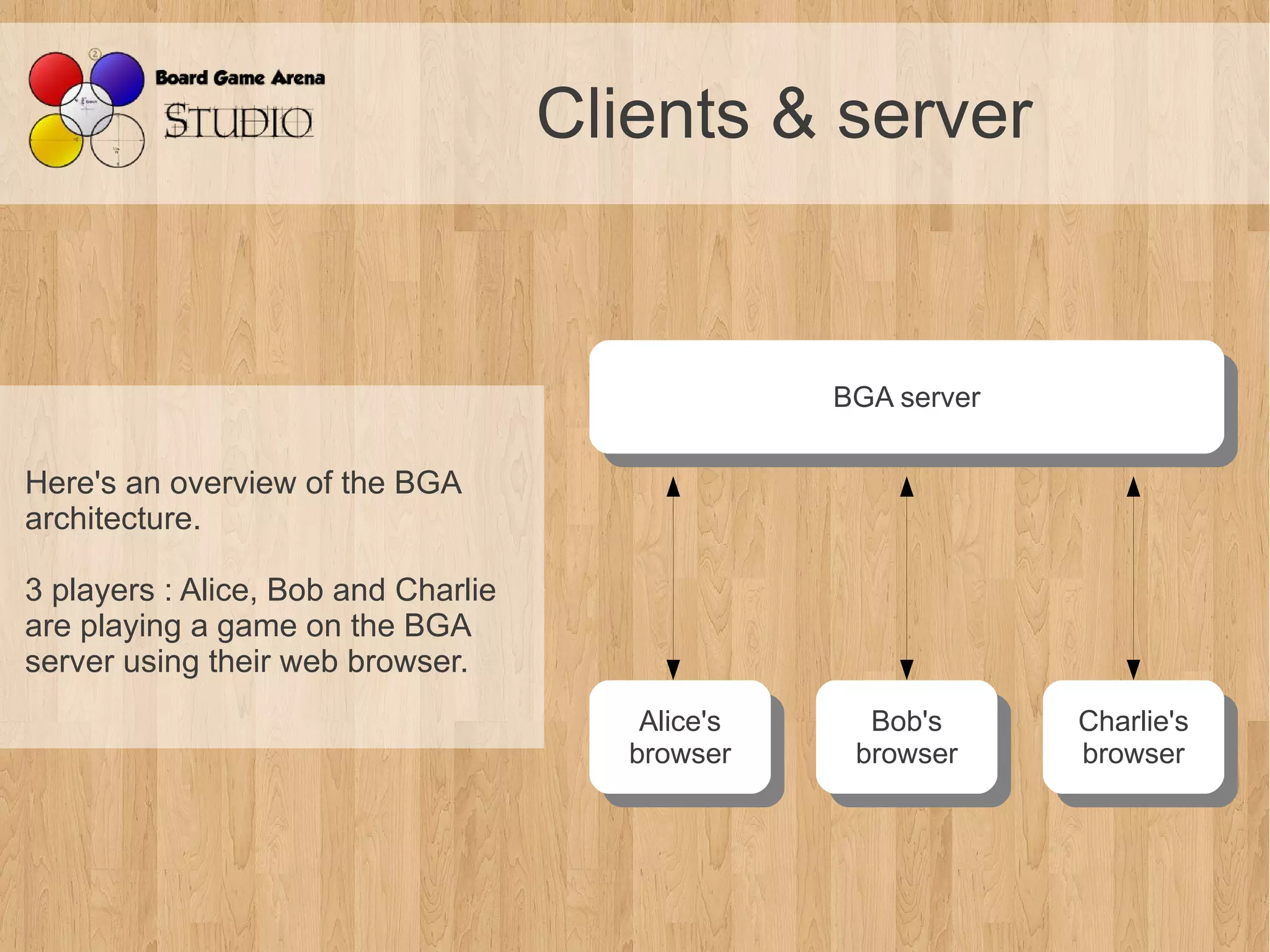 Board Game Arena
STUDIO

Clients & server

Here's an overview of the BGA architecture.

3 players : Alice, Bob and Charlie are playing a game on the BGA server using their web browser.

BGA server

Alice's browser

Bob's browser

Charlie's browser